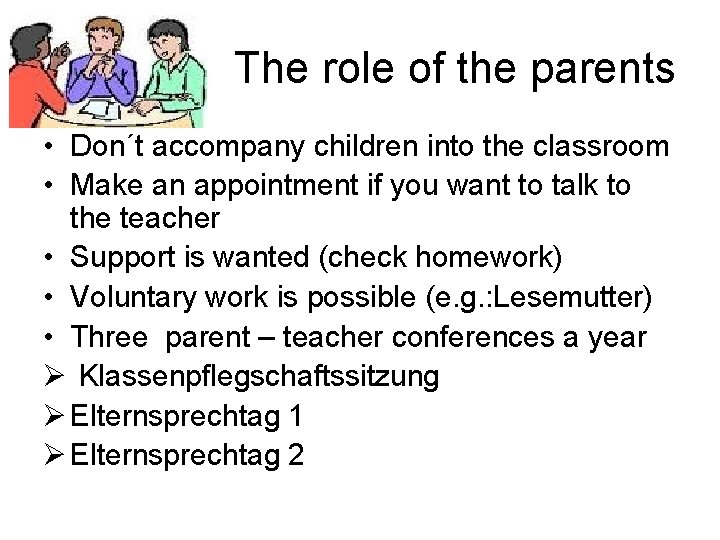 The role of the parents

• Don´t accompany children into the classroom
• Make an appointment if you want to talk to the teacher
• Support is wanted (check homework)
• Voluntary work is possible (e.g.:Lesemutter)
• Three parent – teacher conferences a year
➢ Klassenpflegschaftssitzung
➢ Elternsprechtag 1
➢ Elternsprechtag 2